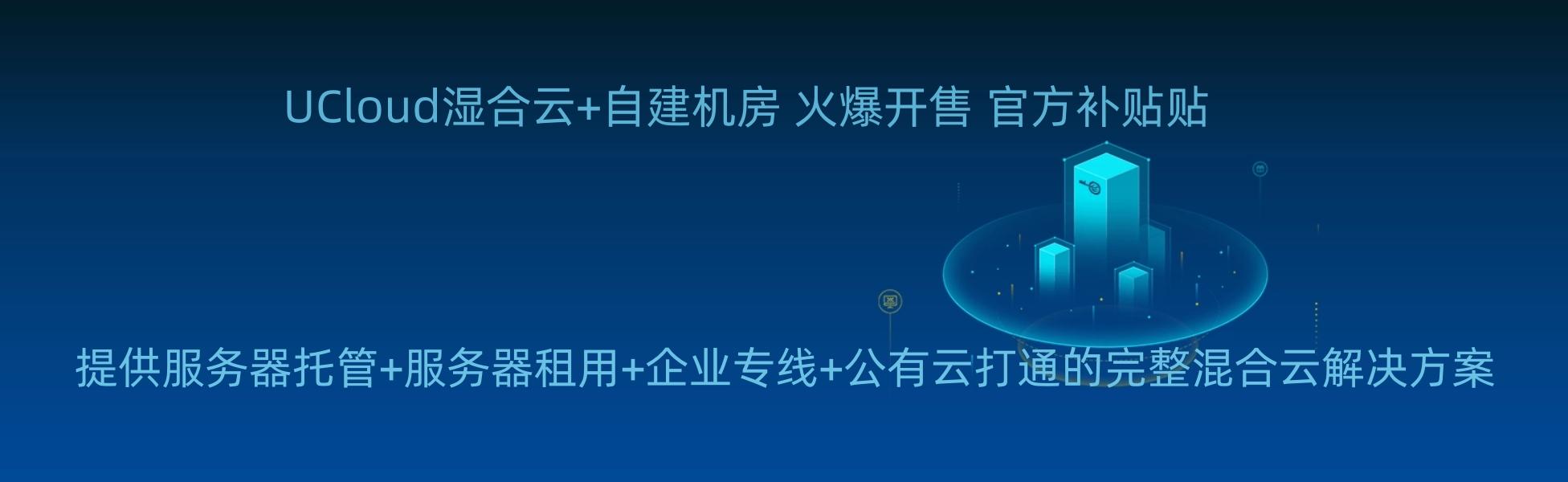 UCloud湿合云+自建机房 火爆开售 官方补贴贴

提供服务器托管+服务器租用+企业专线+公有云打通的完整混合云解决方案